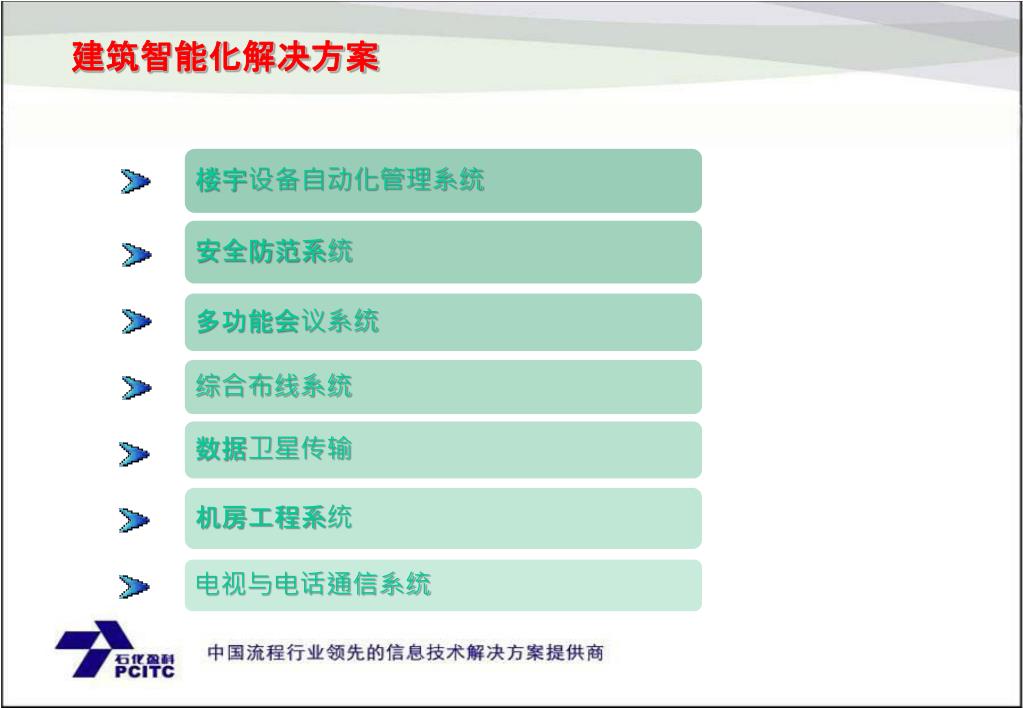 建筑智能化解决方案

楼宇设备自动化管理系统

安全防范系统

多功能会议系统

综合布线系统

数据卫星传输

机房工程系统

电视与电话通信系统

石化盈科
PCITC

中国流程行业领先的信息技术解决方案提供商